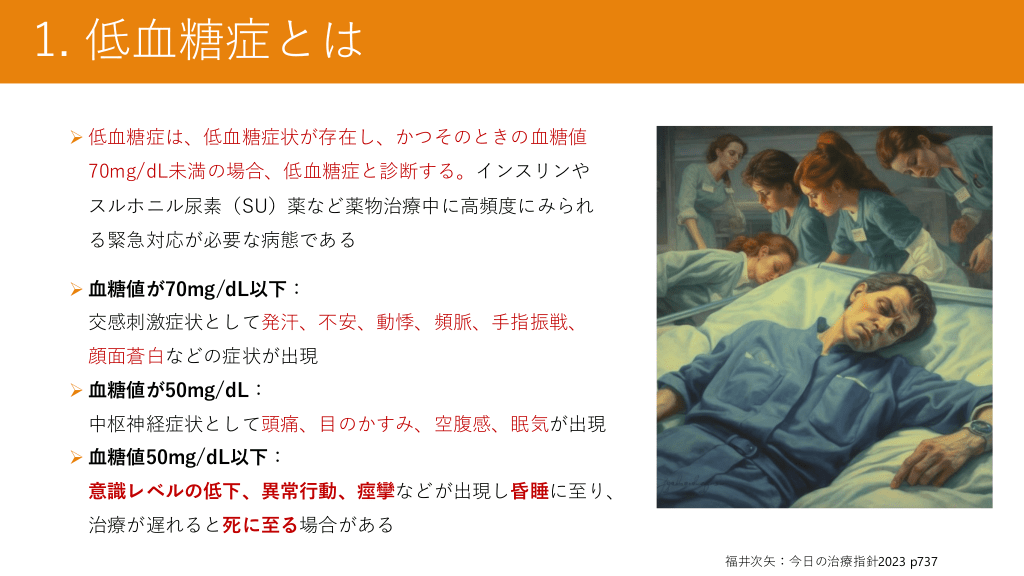 1. 低血糖症とは

➢ 低血糖症は、低血糖症状が存在し、かつそのときの血糖値70mg/dL未満の場合、低血糖症と診断する。インスリンやスルホニル尿素（SU）薬など薬物治療中に高頻度にみられる緊急対応が必要な病態である

➢ 血糖値が70mg/dL以下：
交感刺激症状として発汗、不安、動悸、頻脈、手指振戦、顔面蒼白などの症状が出現

➢ 血糖値が50mg/dL：
中枢神経症状として頭痛、目のかすみ、空腹感、眠気が出現

➢ 血糖値50mg/dL以下：
意識レベルの低下、異常行動、痙攣などが出現し昏睡に至り、治療が遅れると死に至る場合がある

福井次矢：今日の治療指針2023 p737